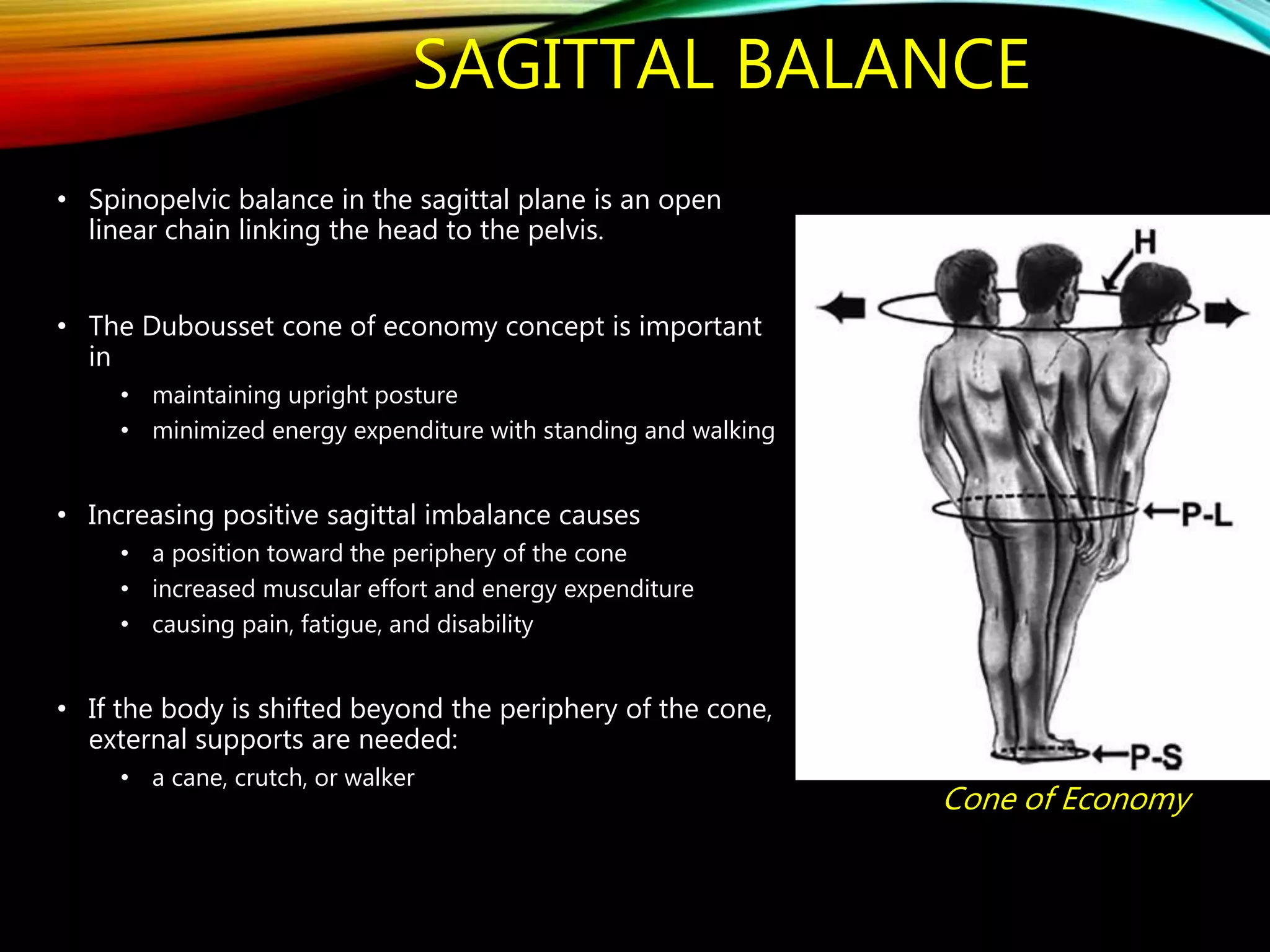 SAGITTAL BALANCE

• Spinopelvic balance in the sagittal plane is an open linear chain linking the head to the pelvis.

• The Dubousset cone of economy concept is important in
  • maintaining upright posture
  • minimized energy expenditure with standing and walking

• Increasing positive sagittal imbalance causes
  • a position toward the periphery of the cone
  • increased muscular effort and energy expenditure
  • causing pain, fatigue, and disability

• If the body is shifted beyond the periphery of the cone, external supports are needed:
  • a cane, crutch, or walker

H

P-L

P-S

Cone of Economy